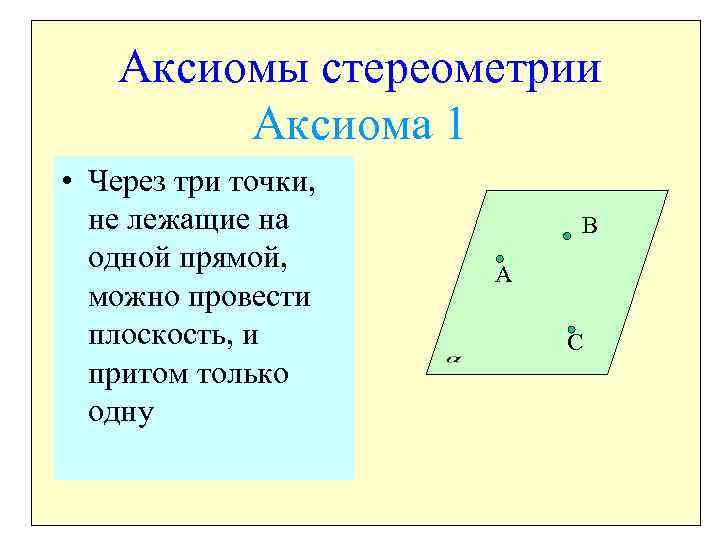 Аксиомы стереометрии
Аксиома 1

• Через три точки, не лежащие на одной прямой, можно провести плоскость, и притом только одну

B
A
C
$\alpha$